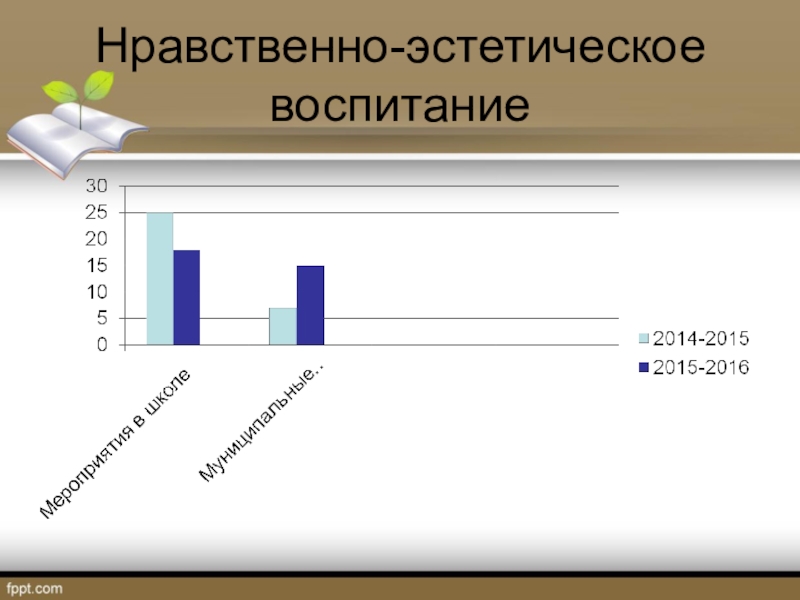 Нравственно-эстетическое воспитание

30
25
20
15
10
5
0

Мероприятия в школе
Муниципальные..

2014-2015
2015-2016

fppt.com